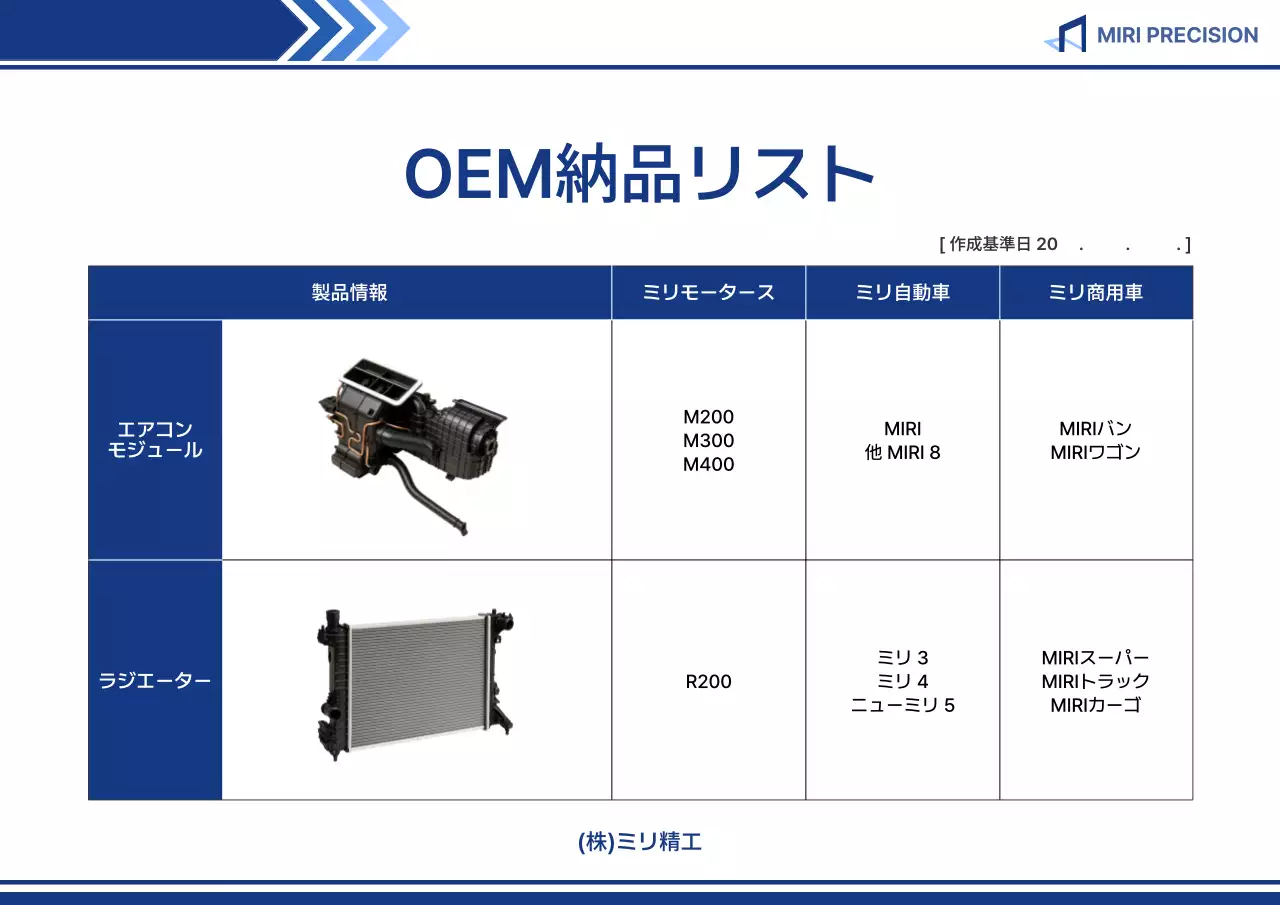 MIRI PRECISION

OEM納品リスト

[ 作成基準日 20　.　　.　　. ]

| 製品情報 | | ミリモータース | ミリ自動車 | ミリ商用車 |
|---|---|---|---|---|
| エアコンモジュール | | M200 M300 M400 | MIRI 他 MIRI 8 | MIRIバン MIRIワゴン |
| ラジエーター | | R200 | ミリ 3 ミリ 4 ニューミリ 5 | MIRIスーパー MIRIトラック MIRIカーゴ |

(株)ミリ精工